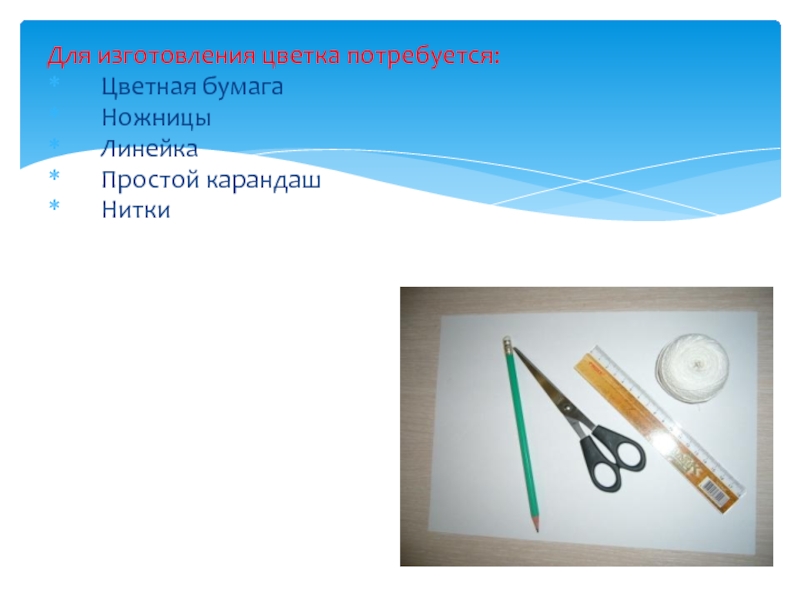 Для изготовления цветка потребуется:
* Цветная бумага
* Ножницы
* Линейка
* Простой карандаш
* Нитки